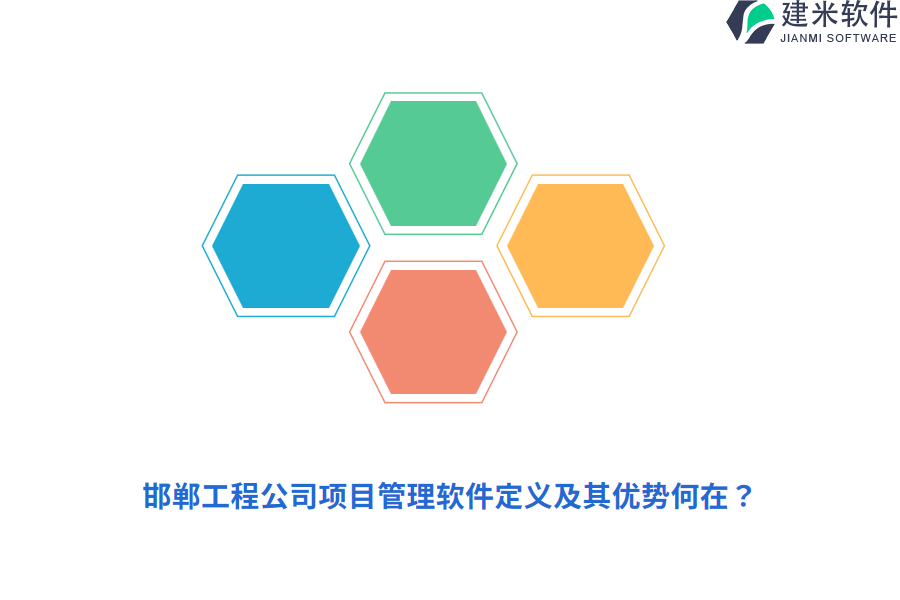 建米软件
JIANMI SOFTWARE

邯郸工程公司项目管理软件定义及其优势何在？